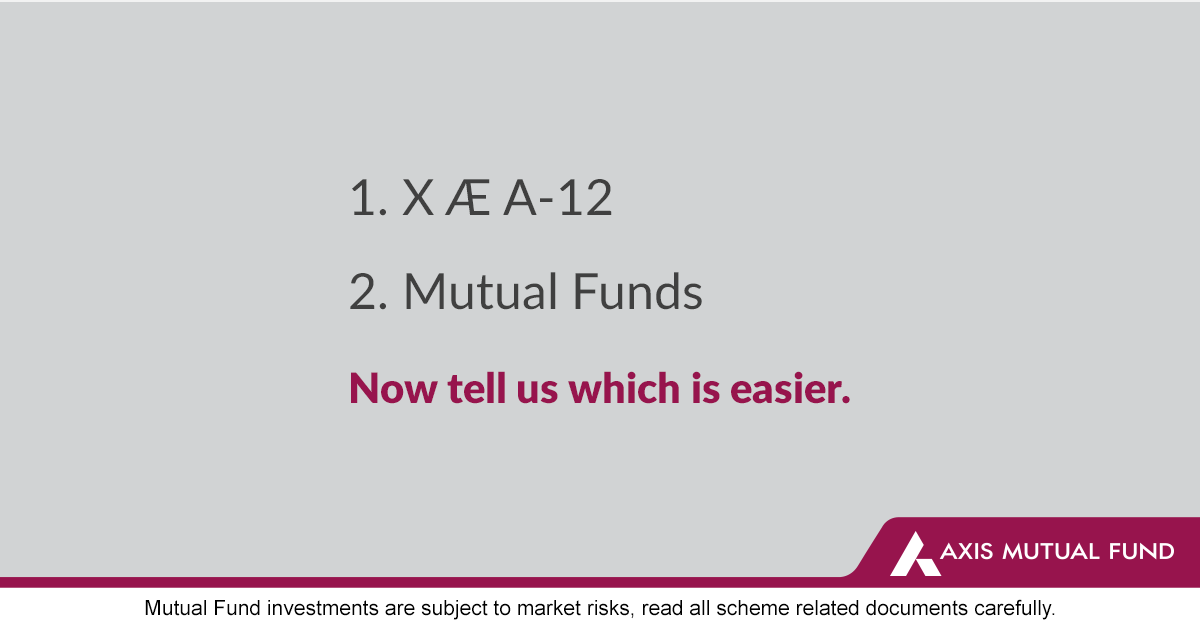 1. X Æ A-12

2. Mutual Funds

Now tell us which is easier.

AXIS MUTUAL FUND

Mutual Fund investments are subject to market risks, read all scheme related documents carefully.